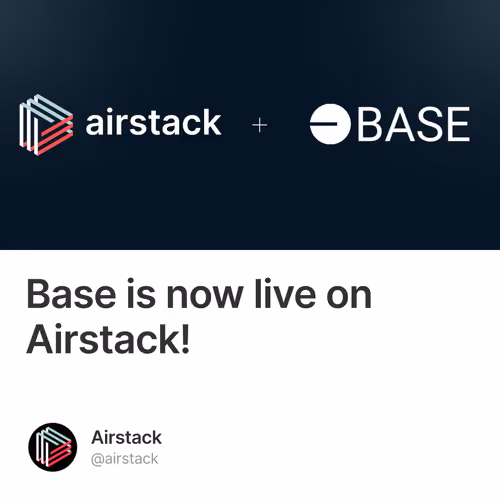 airstack + BASE

Base is now live on Airstack!

Airstack
@airstack